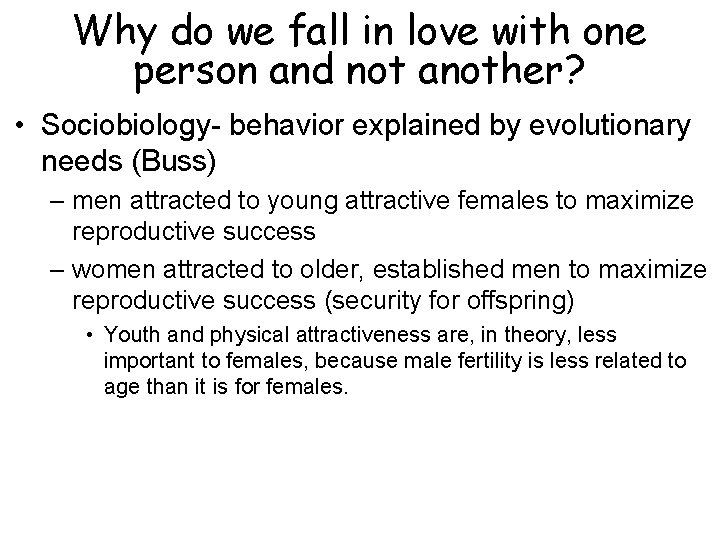 Why do we fall in love with one person and not another?

• Sociobiology- behavior explained by evolutionary needs (Buss)

– men attracted to young attractive females to maximize reproductive success

– women attracted to older, established men to maximize reproductive success (security for offspring)

• Youth and physical attractiveness are, in theory, less important to females, because male fertility is less related to age than it is for females.